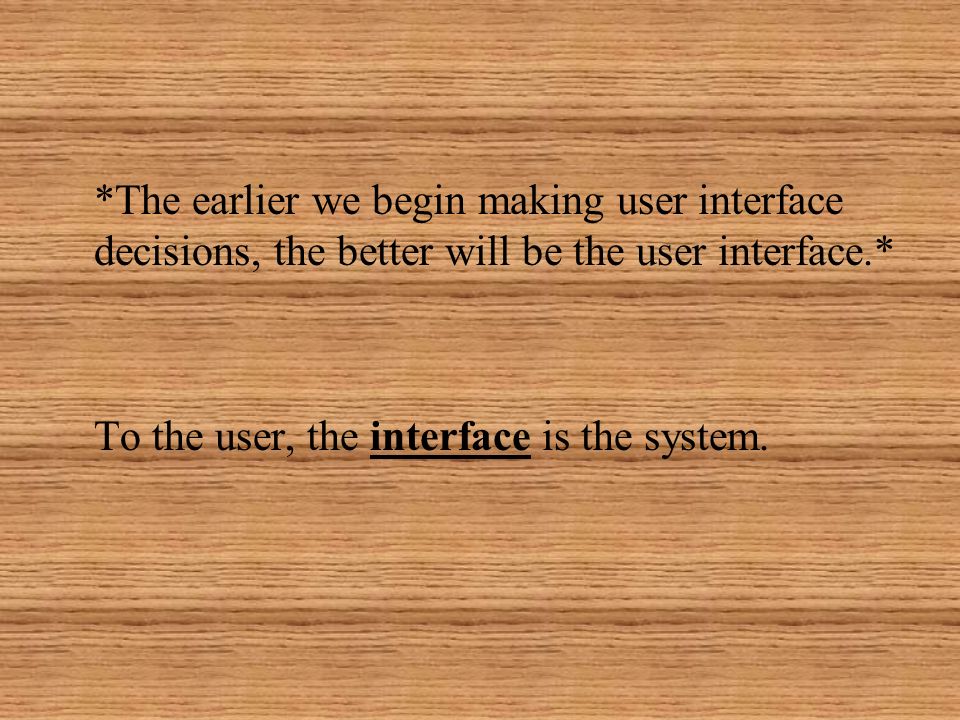 *The earlier we begin making user interface decisions, the better will be the user interface.*

To the user, the interface is the system.